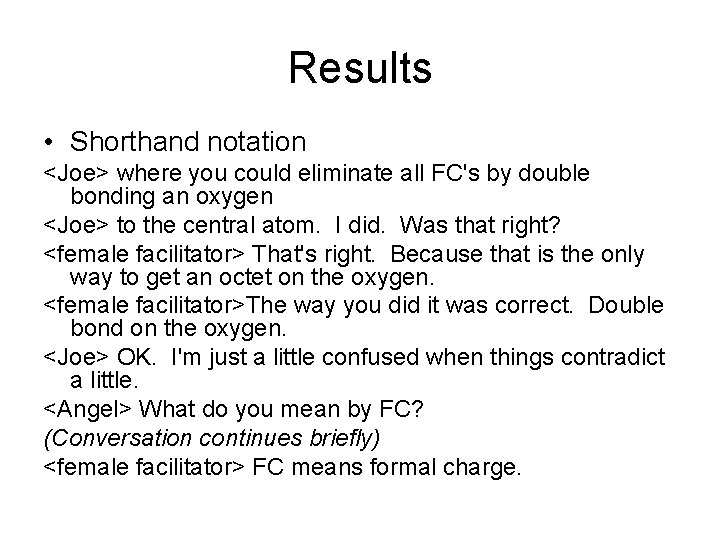 Results

• Shorthand notation

<Joe> where you could eliminate all FC's by double bonding an oxygen

<Joe> to the central atom. I did. Was that right?

<female facilitator> That's right. Because that is the only way to get an octet on the oxygen.

<female facilitator>The way you did it was correct. Double bond on the oxygen.

<Joe> OK. I'm just a little confused when things contradict a little.

<Angel> What do you mean by FC?

(Conversation continues briefly)

<female facilitator> FC means formal charge.